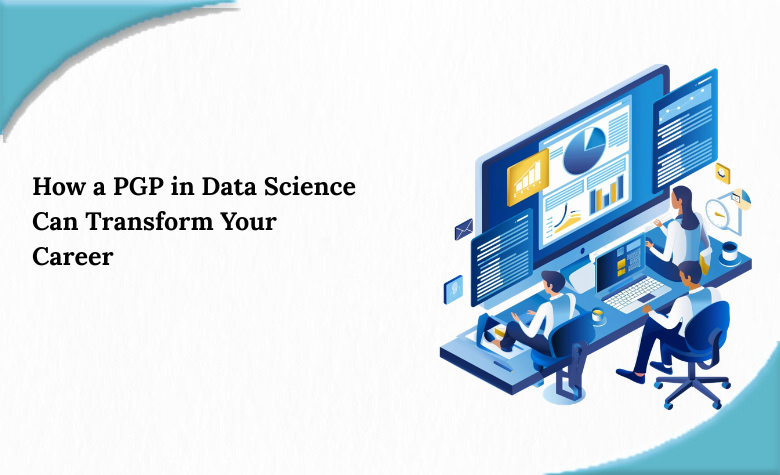 How a PGP in Data Science Can Transform Your Career